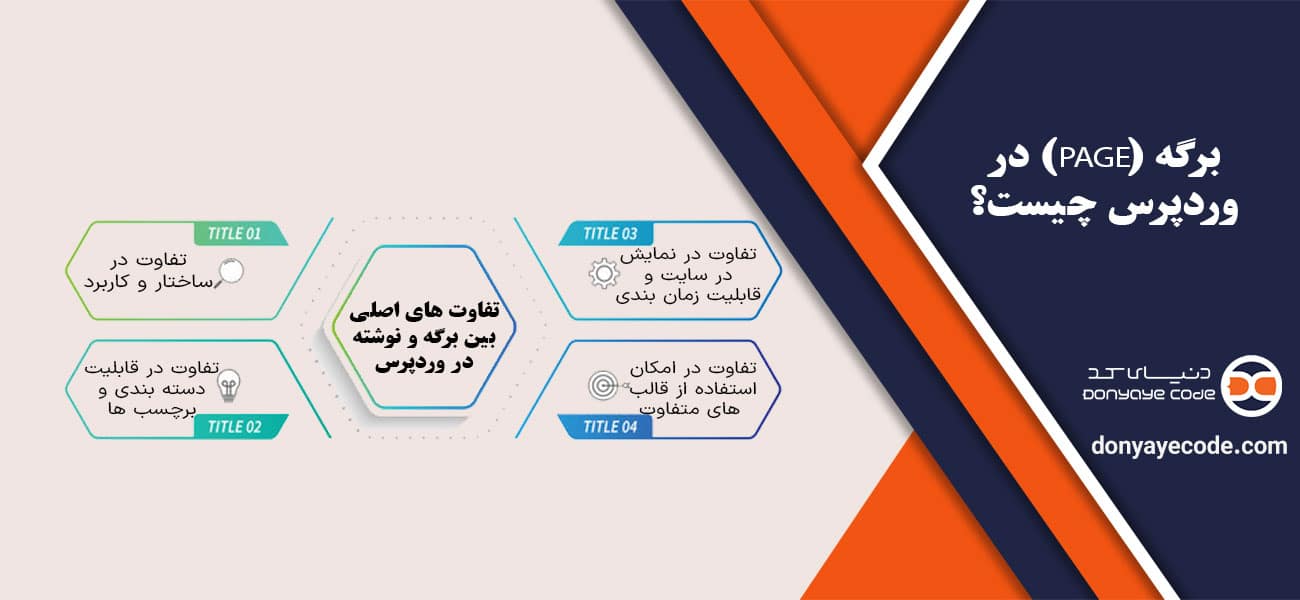 برگه (PAGE) در وردپرس چیست؟

دنیای کد
DONYAYE CODE

donyayecode.com

تفاوت های اصلی بین برگه و نوشته در وردپرس

TITLE 01
تفاوت در ساختار و کاربرد

TITLE 02
تفاوت در قابلیت دسته بندی و برچسب ها

TITLE 03
تفاوت در نمایش در سایت و قابلیت زمان بندی

TITLE 04
تفاوت در امکان استفاده از قالب های متفاوت